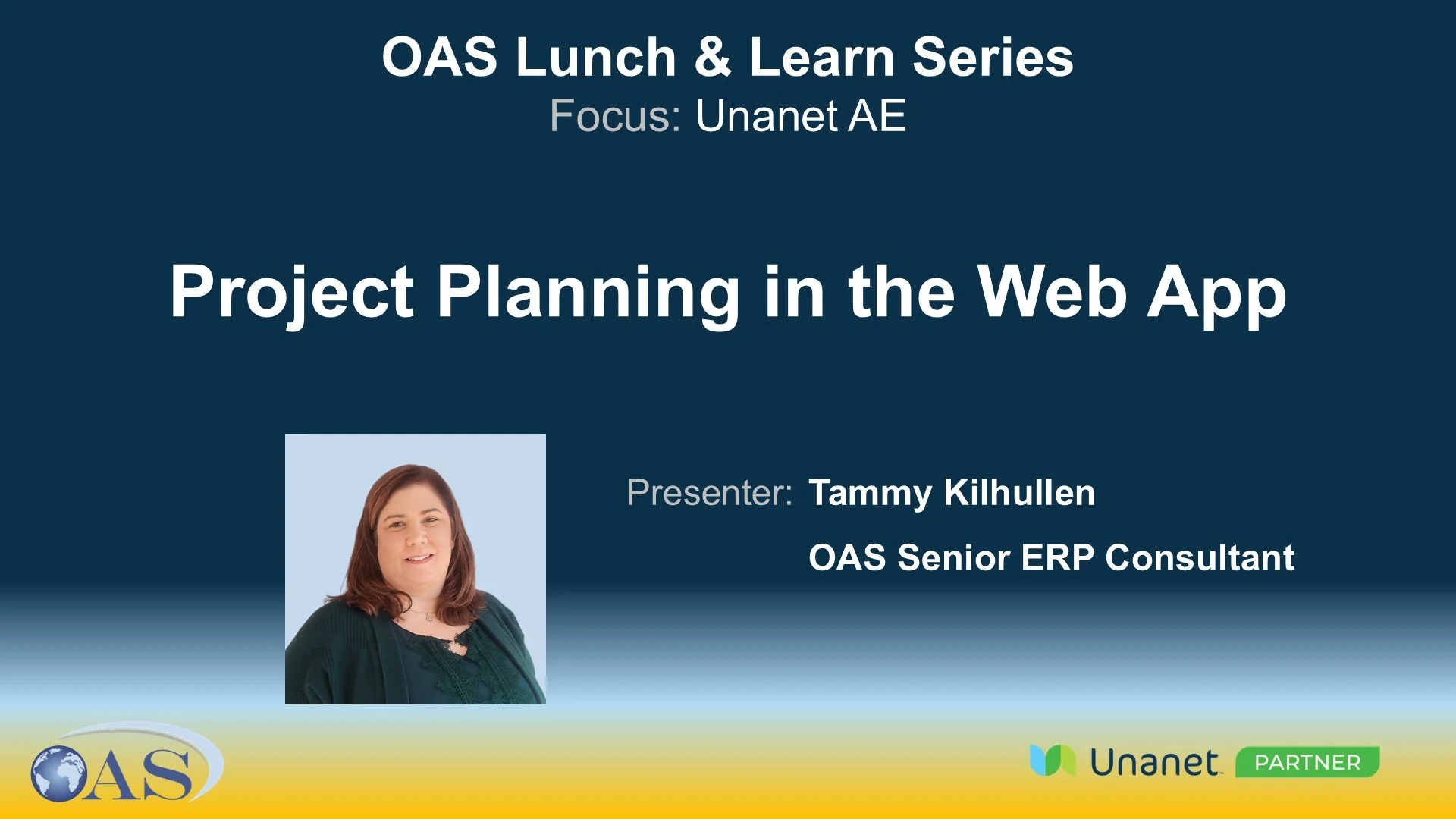 OAS Lunch & Learn Series
Focus: Unanet AE

Project Planning in the Web App

Presenter: Tammy Kilhullen
OAS Senior ERP Consultant

OAS

Unanet PARTNER